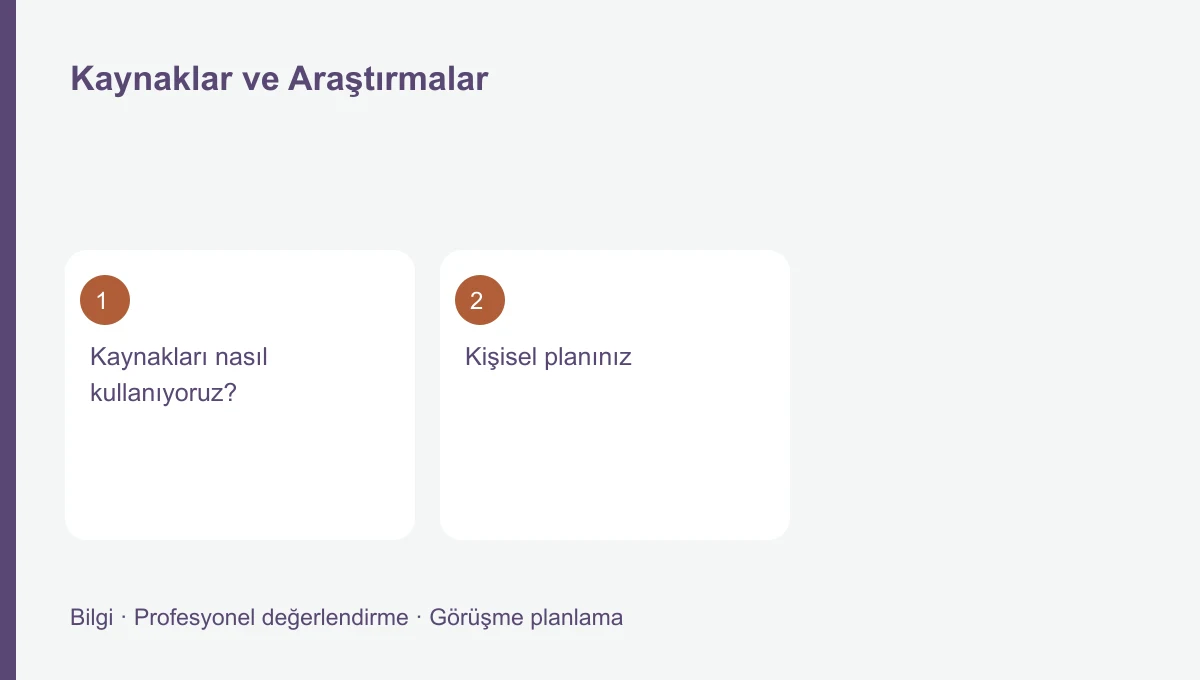 Kaynaklar ve Araştırmalar

1

Kaynakları nasıl kullanıyoruz?

2

Kişisel planınız

Bilgi · Profesyonel değerlendirme · Görüşme planlama